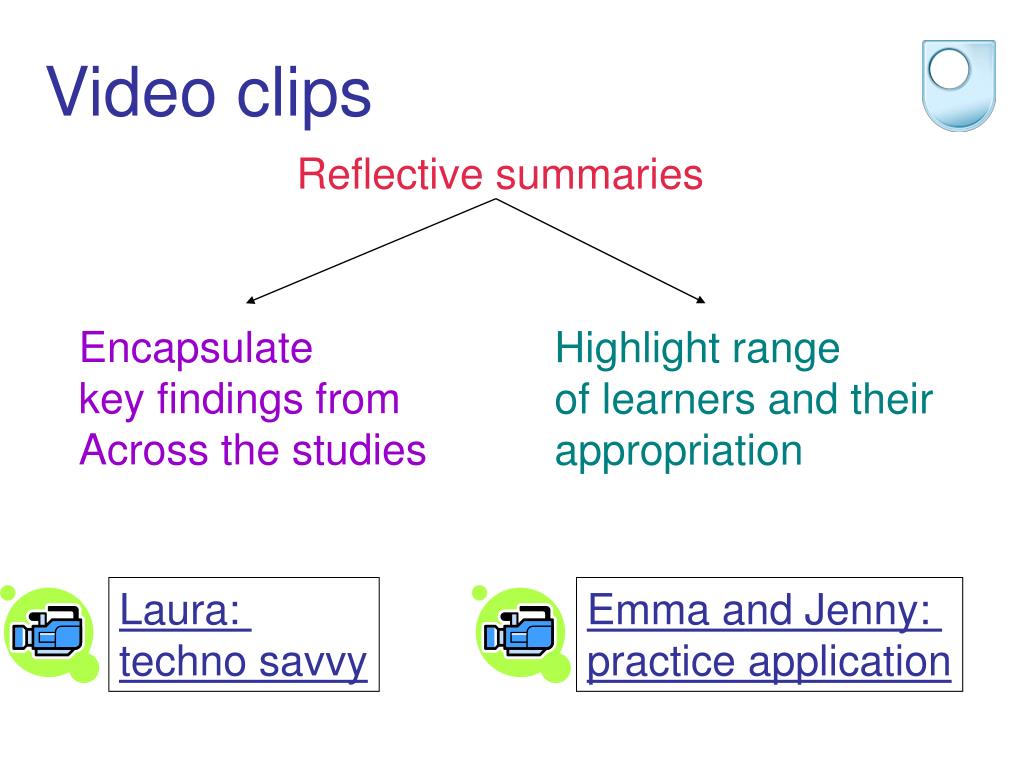 Video clips

Reflective summaries

Encapsulate key findings from Across the studies

Highlight range of learners and their appropriation

Laura: techno savvy

Emma and Jenny: practice application